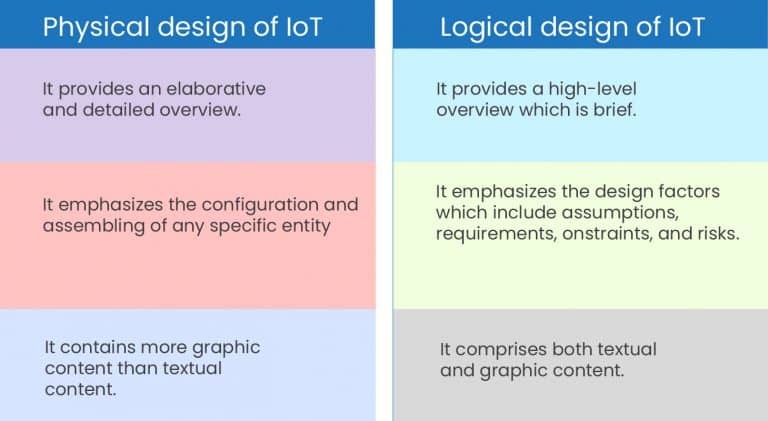 | Physical design of IoT | Logical design of IoT |
|---|---|
| It provides an elaborative and detailed overview. | It provides a high-level overview which is brief. |
| It emphasizes the configuration and assembling of any specific entity | It emphasizes the design factors which include assumptions, requirements, onstraints, and risks. |
| It contains more graphic content than textual content. | It comprises both textual and graphic content. |